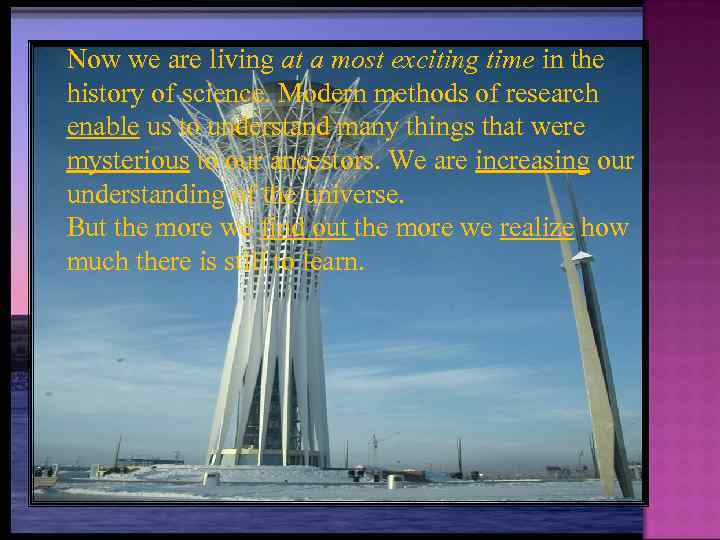 Now we are living at a most exciting time in the history of science. Modern methods of research enable us to understand many things that were mysterious to our ancestors. We are increasing our understanding of the universe.
But the more we find out the more we realize how much there is still to learn.